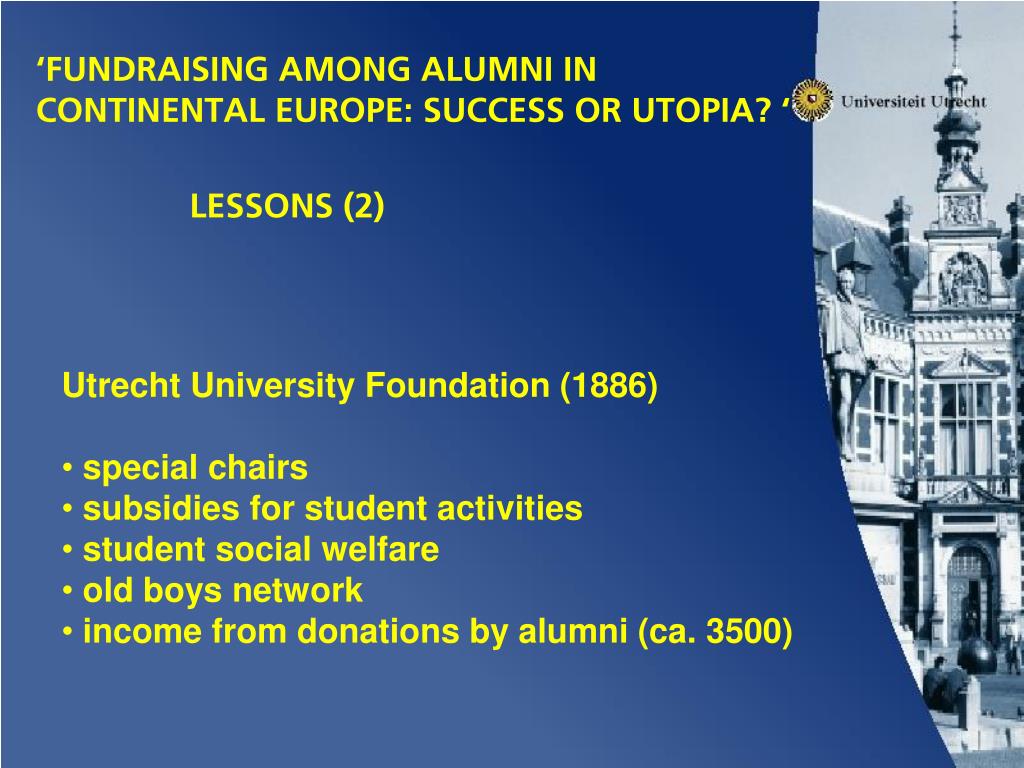 ‘FUNDRAISING AMONG ALUMNI IN CONTINENTAL EUROPE: SUCCESS OR UTOPIA? ‘

Universiteit Utrecht

LESSONS (2)

Utrecht University Foundation (1886)

• special chairs
• subsidies for student activities
• student social welfare
• old boys network
• income from donations by alumni (ca. 3500)